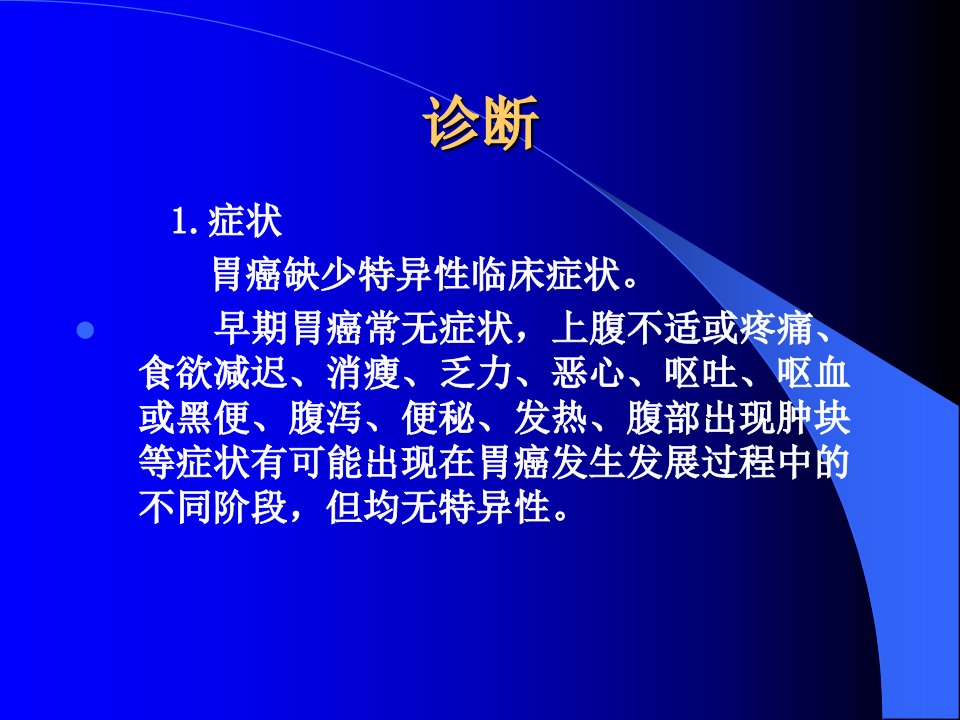 诊断

1.症状

胃癌缺少特异性临床症状。

• 早期胃癌常无症状，上腹不适或疼痛、食欲减迟、消瘦、乏力、恶心、呕吐、呕血或黑便、腹泻、便秘、发热、腹部出现肿块等症状有可能出现在胃癌发生发展过程中的不同阶段，但均无特异性。